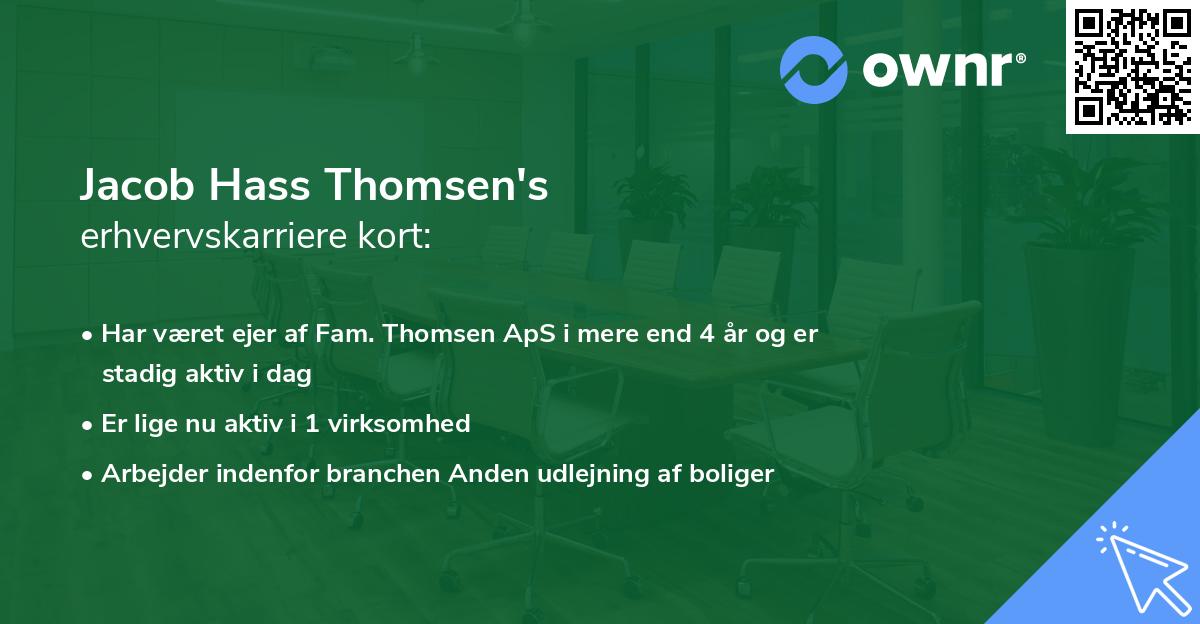 ownr®

Jacob Hass Thomsen's
erhvervskarriere kort:

• Har været ejer af Fam. Thomsen ApS i mere end 4 år og er stadig aktiv i dag
• Er lige nu aktiv i 1 virksomhed
• Arbejder indenfor branchen Anden udlejning af boliger